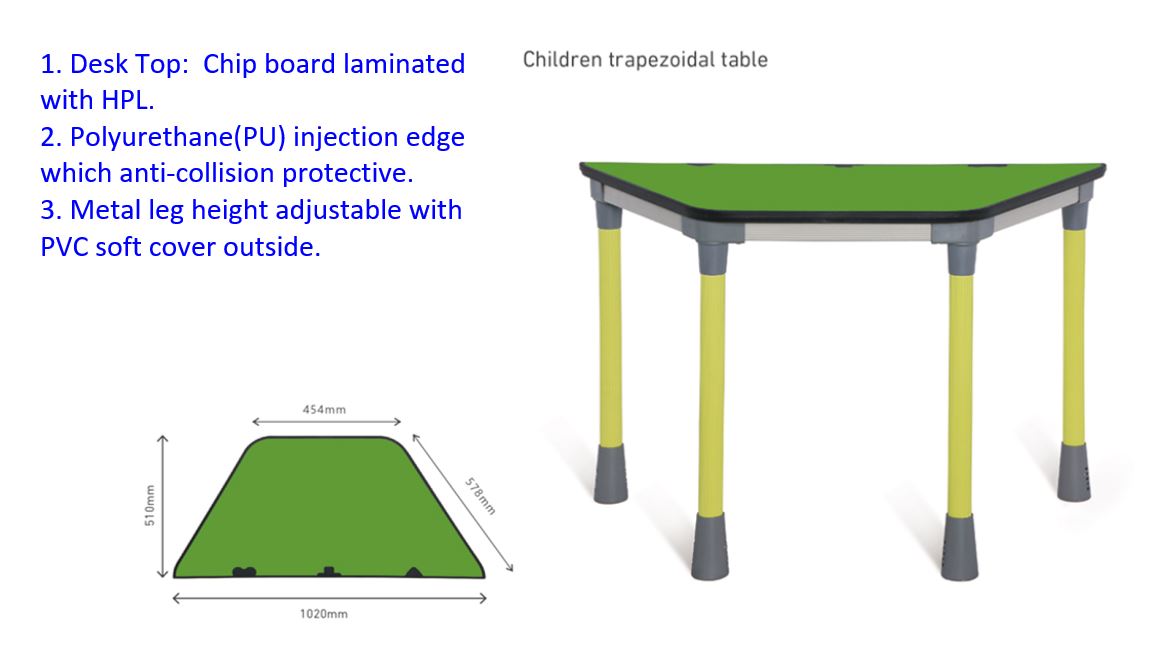 1. Desk Top:  Chip board laminated with HPL.
2. Polyurethane(PU) injection edge which anti-collision protective.
3. Metal leg height adjustable with PVC soft cover outside.

Children trapezoidal table

454mm

510mm

578mm

1020mm